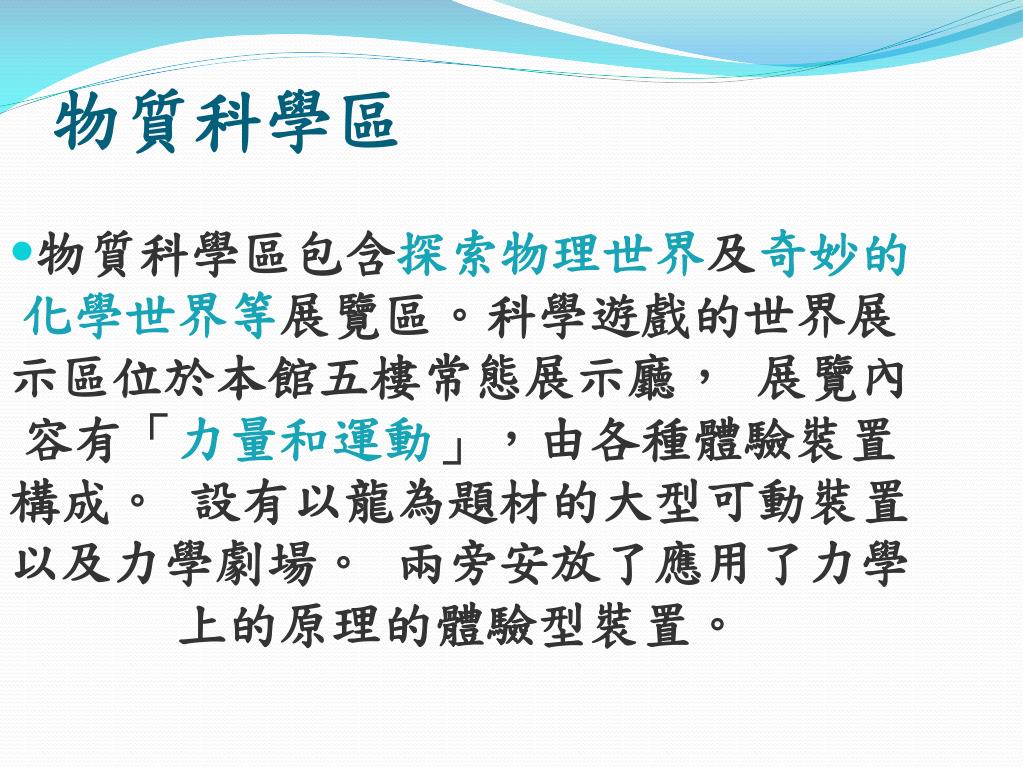 物質科學區

物質科學區包含探索物理世界及奇妙的化學世界等展覽區。科學遊戲的世界展示區位於本館五樓常態展示廳， 展覽內容有「力量和運動」，由各種體驗裝置構成。 設有以龍為題材的大型可動裝置以及力學劇場。 兩旁安放了應用了力學上的原理的體驗型裝置。